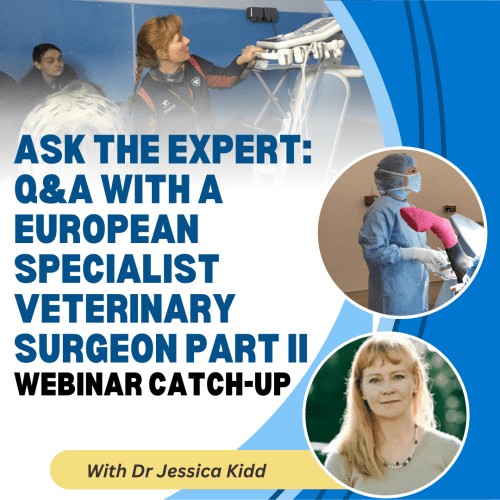 ASK THE EXPERT: Q&A WITH A EUROPEAN SPECIALIST VETERINARY SURGEON PART II

WEBINAR CATCH-UP

With Dr Jessica Kidd